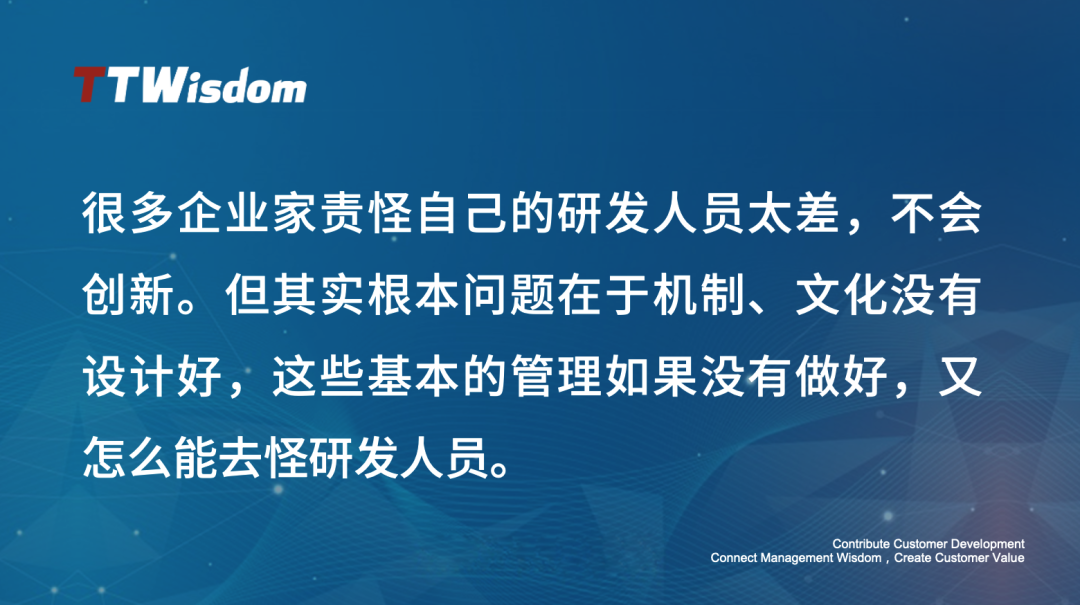 TTWisdom

很多企业家责怪自己的研发人员太差，不会创新。但其实根本问题在于机制、文化没有设计好，这些基本的管理如果没有做好，又怎么能去怪研发人员。

Contribute Customer Development
Connect Management Wisdom，Create Customer Value